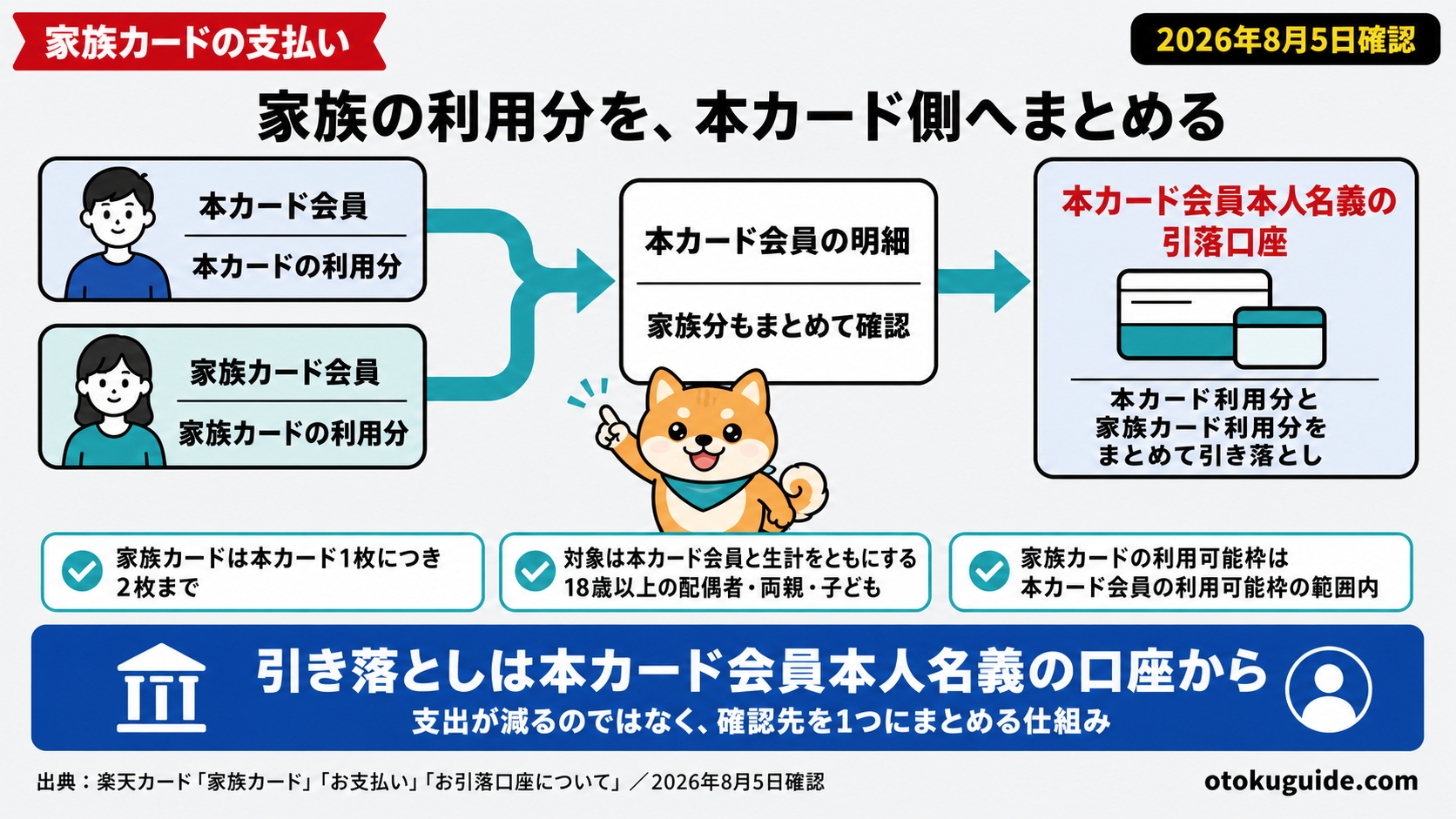 家族カードの支払い

2026年8月5日確認

家族の利用分を、本カード側へまとめる

本カード会員
本カードの利用分

家族カード会員
家族カードの利用分

本カード会員の明細
家族分もまとめて確認

本カード会員本人名義の引落口座

本カード利用分と家族カード利用分をまとめて引き落とし

家族カードは本カード1枚につき2枚まで

対象は本カード会員と生計をともにする18歳以上の配偶者・両親・子ども

家族カードの利用可能枠は本カード会員の利用可能枠の範囲内

引き落としは本カード会員本人名義の口座から
支出が減るのではなく、確認先を1つにまとめる仕組み

出典：楽天カード「家族カード」「お支払い」「お引落口座について」／2026年8月5日確認

otokuguide.com